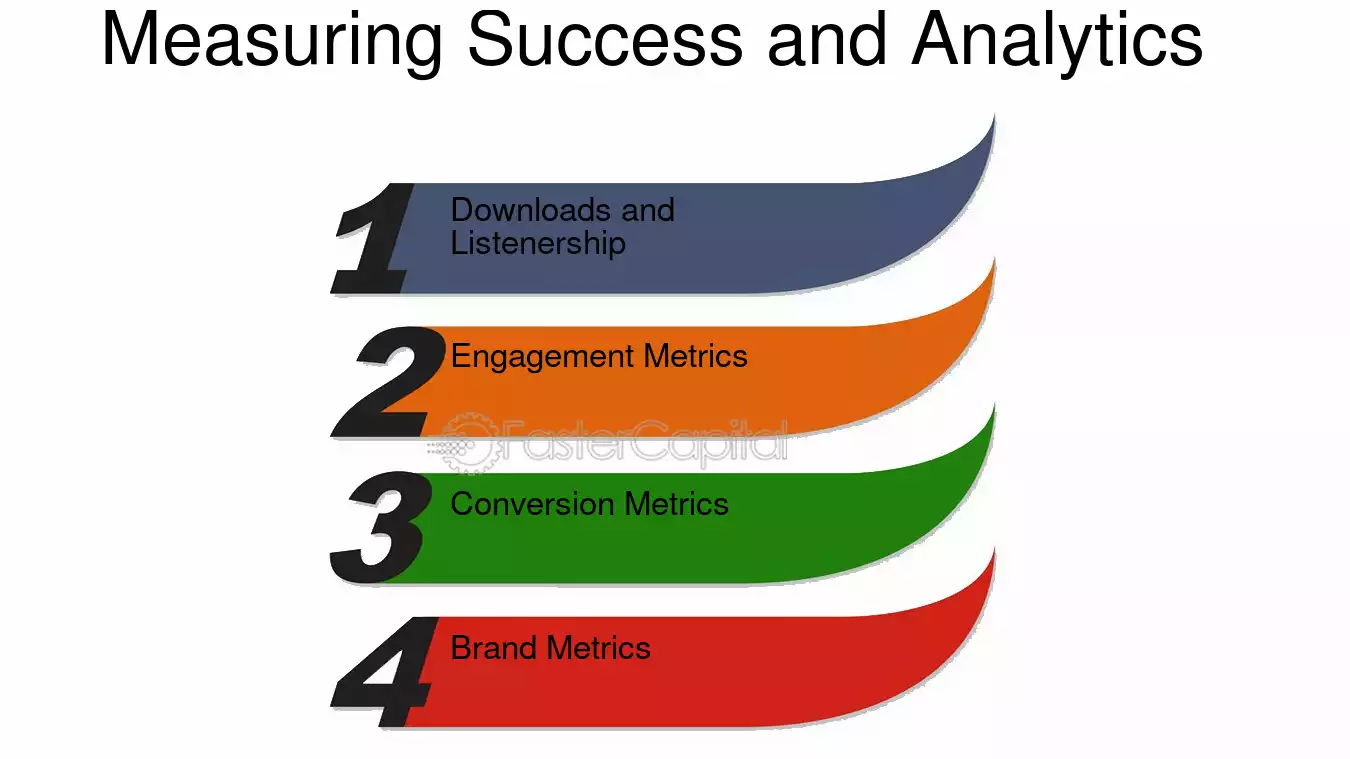 Measuring Success and Analytics

1 Downloads and Listenership

2 Engagement Metrics

FasterCapital

3 Conversion Metrics

4 Brand Metrics